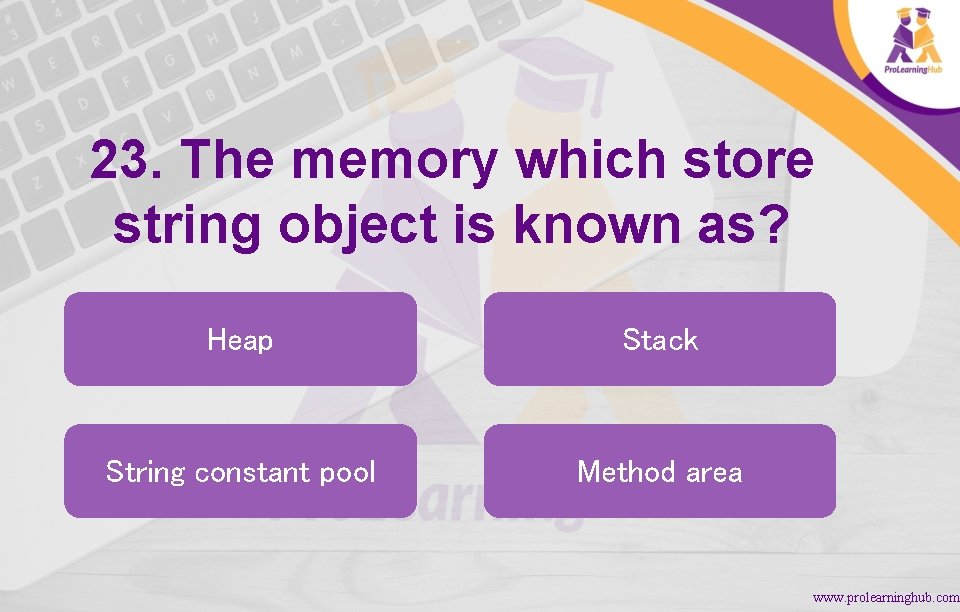 ProLearningHub

23. The memory which store string object is known as?

Heap

Stack

String constant pool

Method area

www.prolearninghub.com